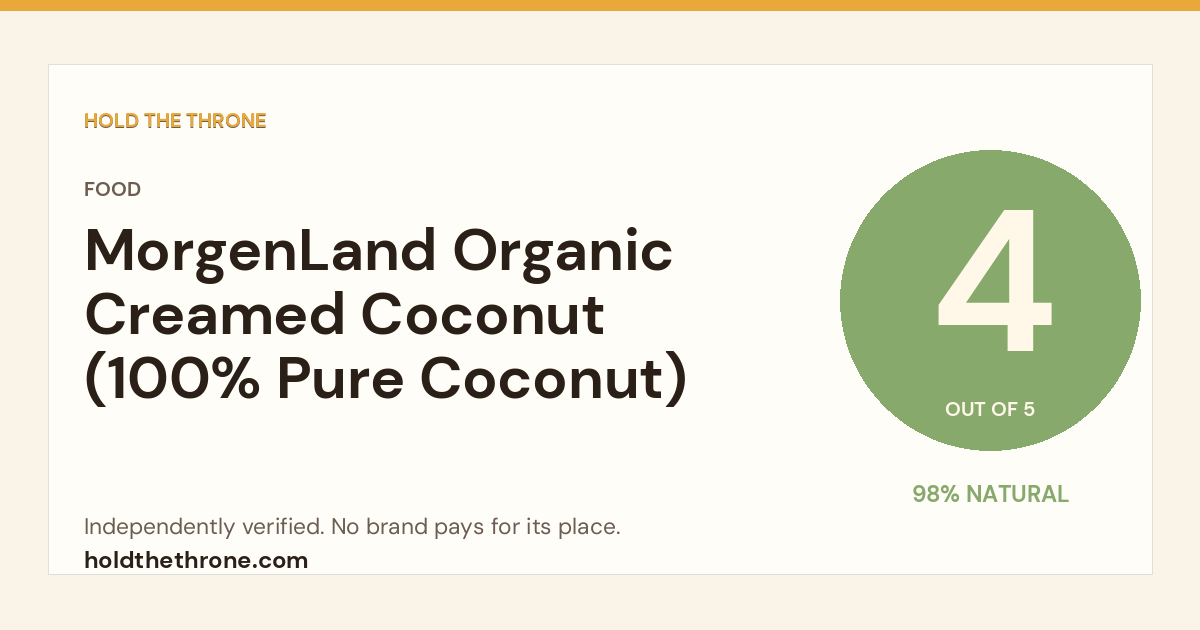 HOLD THE THRONE

FOOD

MorgenLand Organic Creamed Coconut (100% Pure Coconut)

4

OUT OF 5

98% NATURAL

Independently verified. No brand pays for its place.

holdthethrone.com